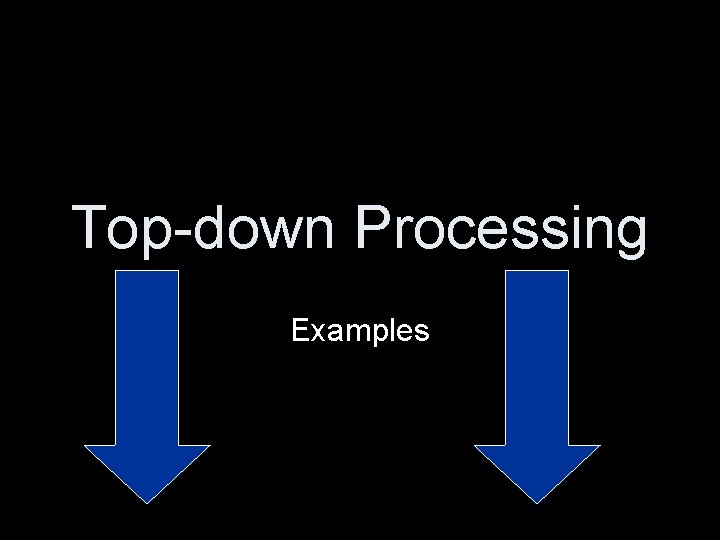 Top-down Processing

Examples